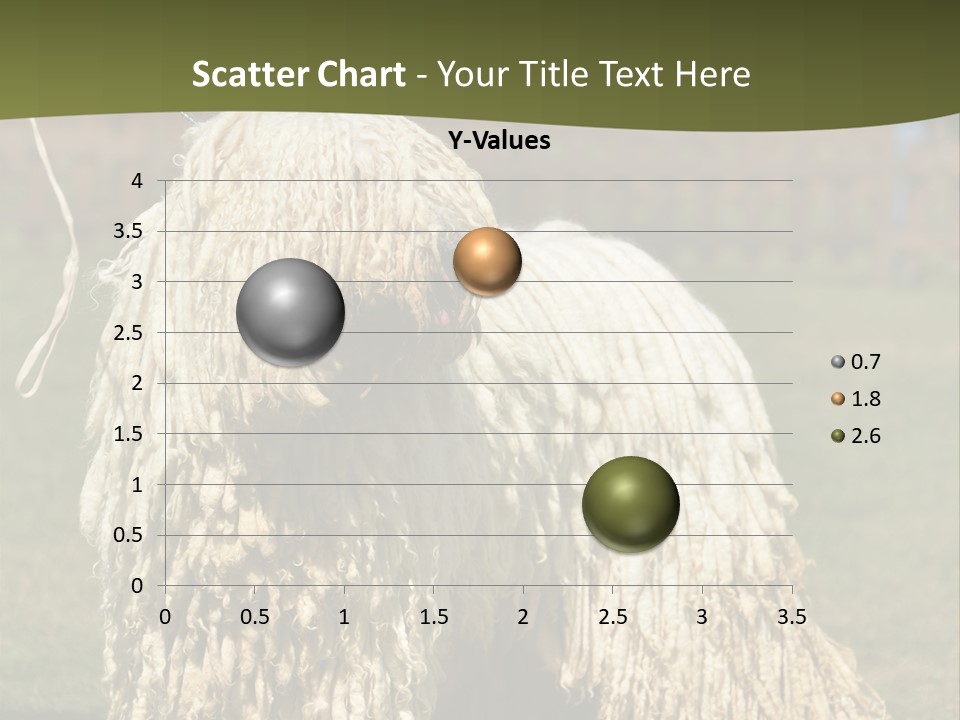 Scatter Chart - Your Title Text Here

Y-Values

4
3.5
3
2.5
2
1.5
1
0.5
0

0 0.5 1 1.5 2 2.5 3 3.5

0.7
1.8
2.6